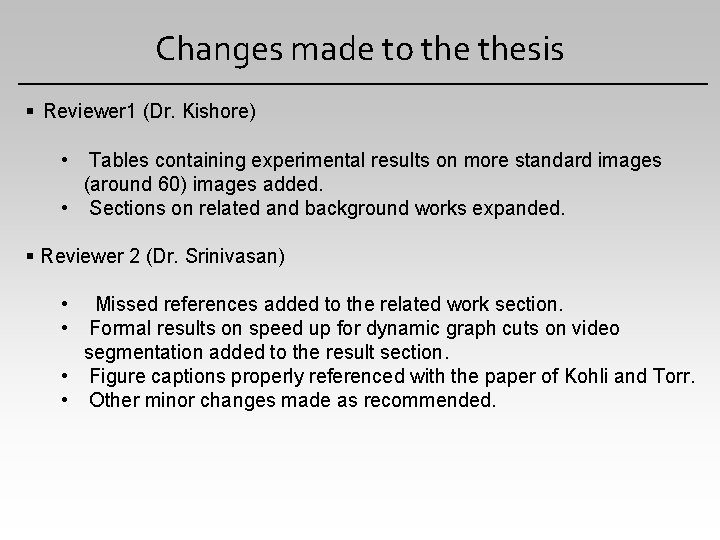 Changes made to the thesis

▪ Reviewer1 (Dr. Kishore)

• Tables containing experimental results on more standard images (around 60) images added.
• Sections on related and background works expanded.

▪ Reviewer 2 (Dr. Srinivasan)

• Missed references added to the related work section.
• Formal results on speed up for dynamic graph cuts on video segmentation added to the result section.
• Figure captions properly referenced with the paper of Kohli and Torr.
• Other minor changes made as recommended.